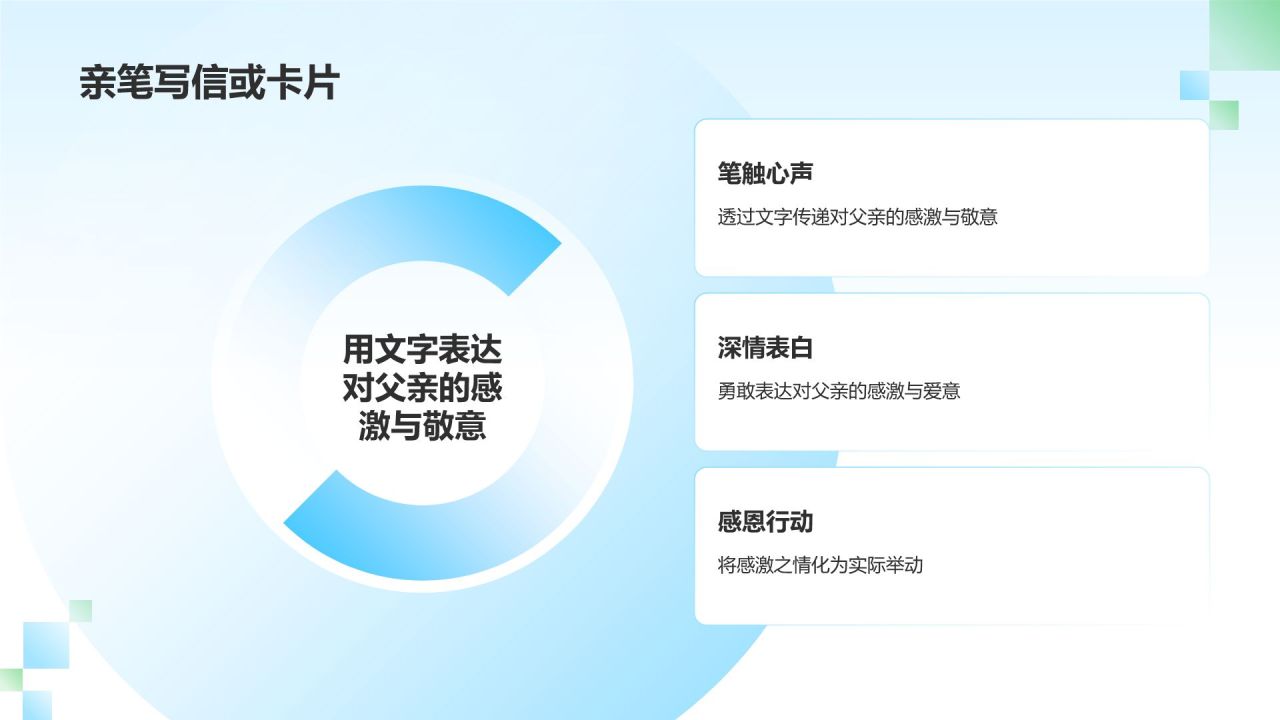 亲笔写信或卡片

用文字表达对父亲的感激与敬意

笔触心声

透过文字传递对父亲的感激与敬意

深情表白

勇敢表达对父亲的感激与爱意

感恩行动

将感激之情化为实际举动